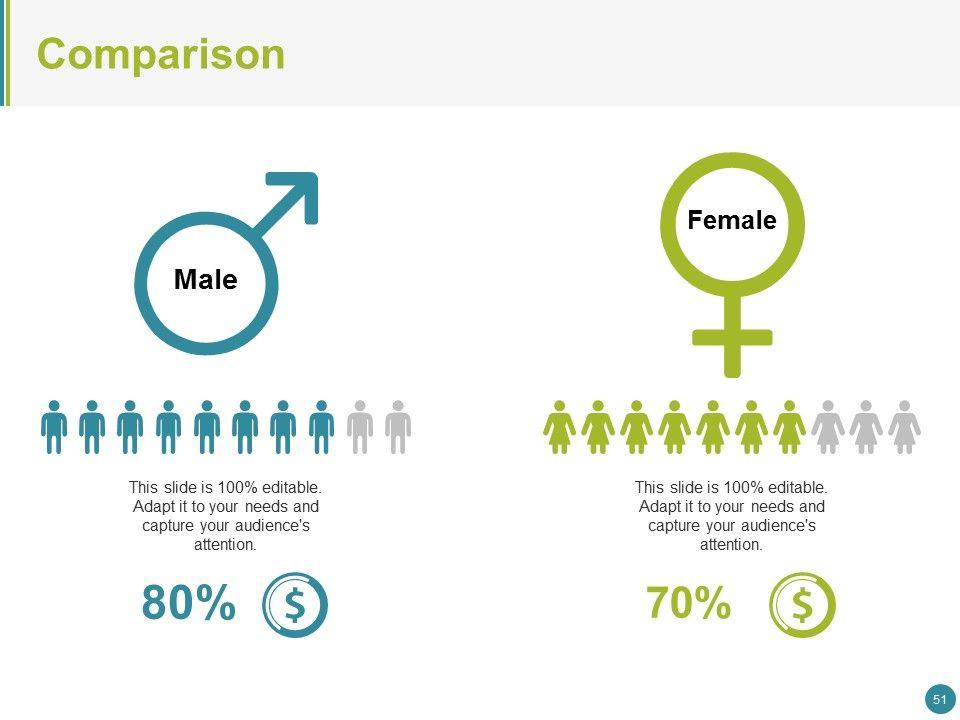 Comparison

Male

This slide is 100% editable. Adapt it to your needs and capture your audience's attention.

80% $

Female

This slide is 100% editable. Adapt it to your needs and capture your audience's attention.

70% $

51